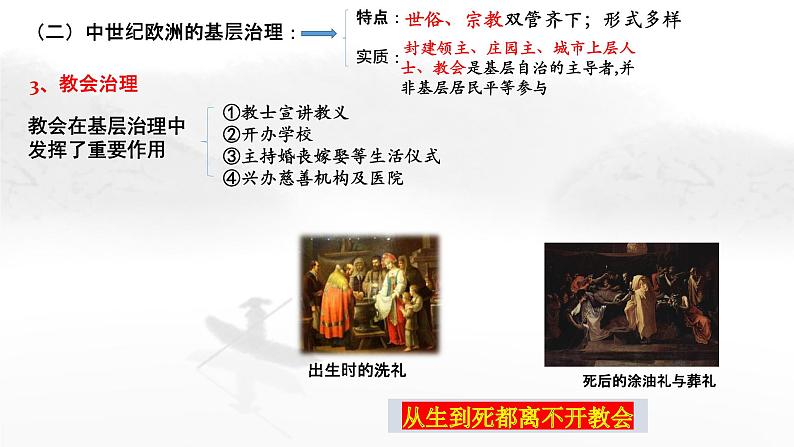 （二）中世纪欧洲的基层治理：

特点：世俗、宗教双管齐下；形式多样

实质：封建领主、庄园主、城市上层人士、教会是基层自治的主导者，并非基层居民平等参与

3、教会治理

教会在基层治理中发挥了重要作用

①教士宣讲教义
②开办学校
③主持婚丧嫁娶等生活仪式
④兴办慈善机构及医院

出生时的洗礼

死后的涂油礼与葬礼

从生到死都离不开教会